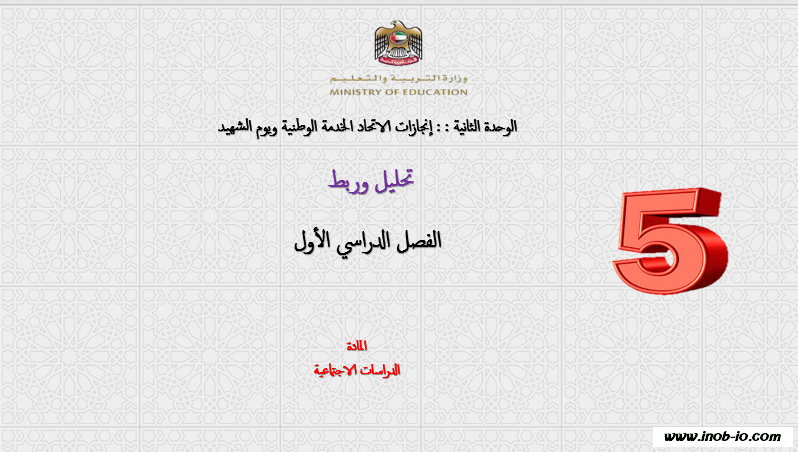 وزارة التربية والتعليم
MINISTRY OF EDUCATION

الوحدة الثانية : : إنجازات الاتحاد الخدمة الوطنية ويوم الشهيد

تحليل وربط

الفصل الدراسي الأول

5

المادة
الدراسات الاجتماعية

www.inob-io.com